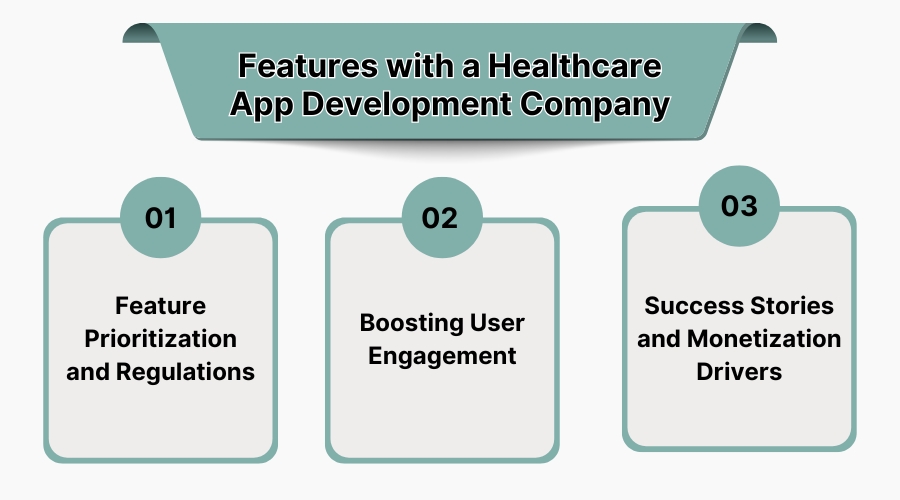 Features with a Healthcare App Development Company

01

Feature Prioritization and Regulations

02

Boosting User Engagement

03

Success Stories and Monetization Drivers